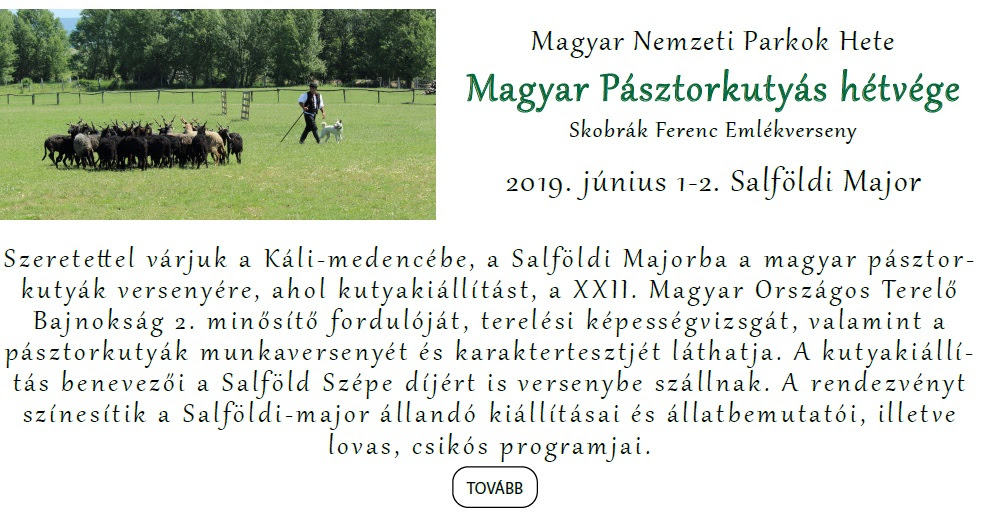 Magyar Nemzeti Parkok Hete

Magyar Pásztorkutyás hétvége

Skobrák Ferenc Emlékverseny

2019. június 1-2. Salföldi Major

Szeretettel várjuk a Káli-medencébe, a Salföldi Majorba a magyar pásztorkutyák versenyére, ahol kutyakiállítást, a XXII. Magyar Országos Terelő Bajnokság 2. minősítő fordulóját, terelési képességvizsgát, valamint a pásztorkutyák munkaversenyét és karaktertesztjét láthatja. A kutyakiállítás benevezői a Salföld Szépe díjért is versenybe szállnak. A rendezvényt színesítik a Salföldi-major állandó kiállításai és állatbemutatói, illetve lovas, csikós programjai.

TOVÁBB